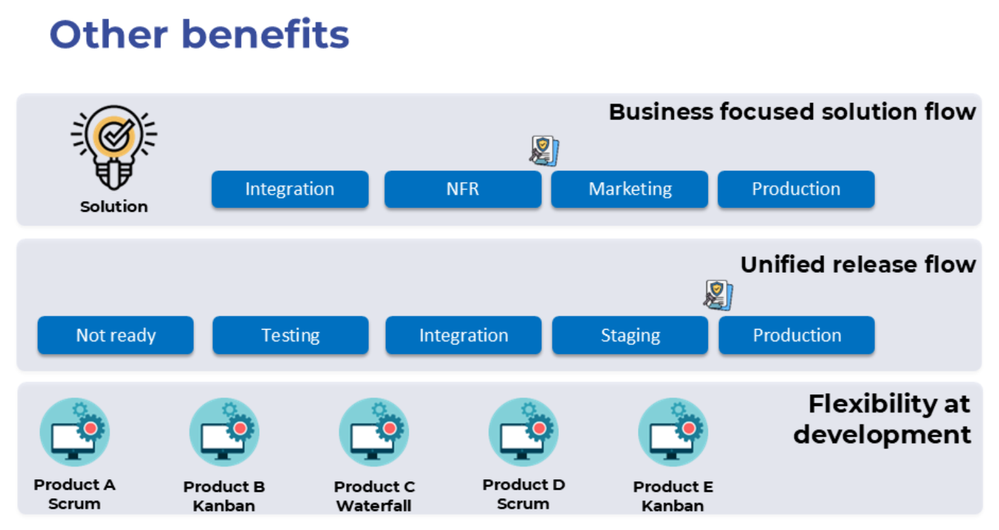 Other benefits

Business focused solution flow

Solution

Integration

NFR

Marketing

Production

Unified release flow

Not ready

Testing

Integration

Staging

Production

Flexibility at development

Product A Scrum

Product B Kanban

Product C Waterfall

Product D Scrum

Product E Kanban